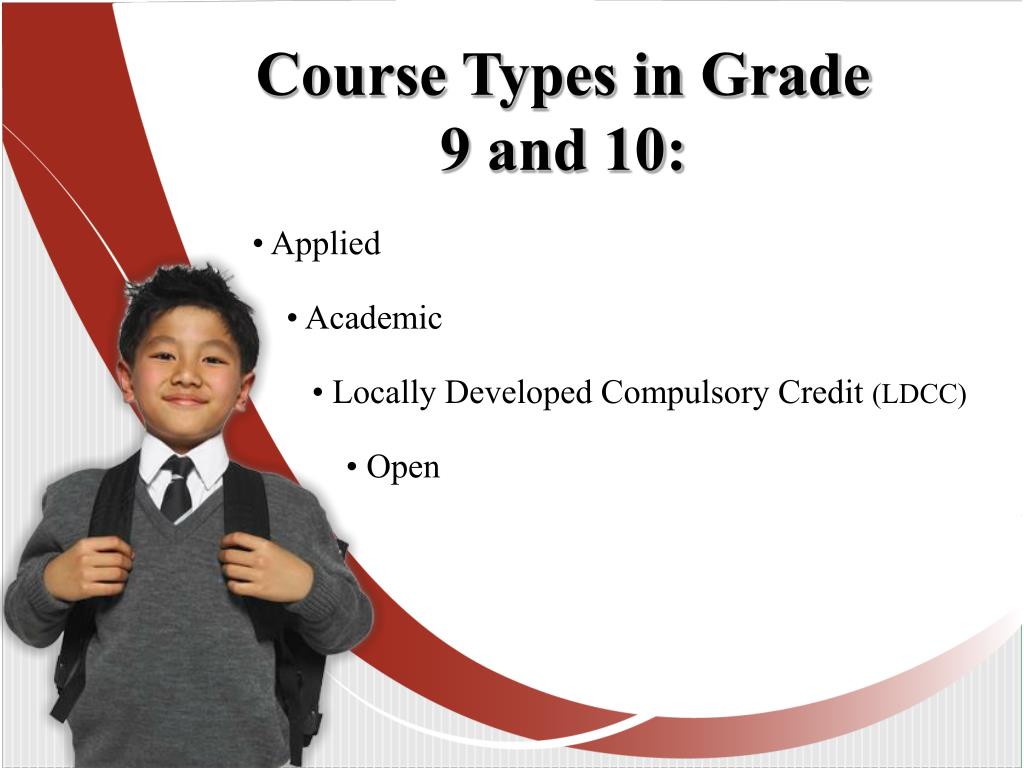 Course Types in Grade 9 and 10:

• Applied

• Academic

• Locally Developed Compulsory Credit (LDCC)

• Open